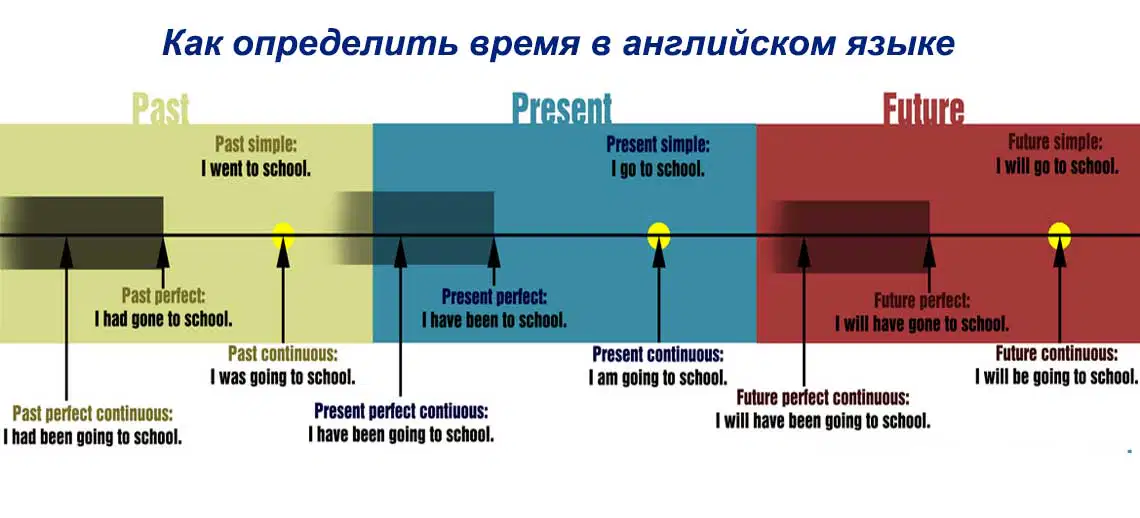 Как определить время в английском языке

Past

Past simple:
I went to school.

Past perfect:
I had gone to school.

Past continuous:
I was going to school.

Past perfect continuous:
I had been going to school.

Present

Present simple:
I go to school.

Present perfect:
I have been to school.

Present continuous:
I am going to school.

Present perfect contiuous:
I have been going to school.

Future

Future simple:
I will go to school.

Future perfect:
I will have gone to school.

Future continuous:
I will be going to school.

Future perfect continuous:
I will have been going to school.